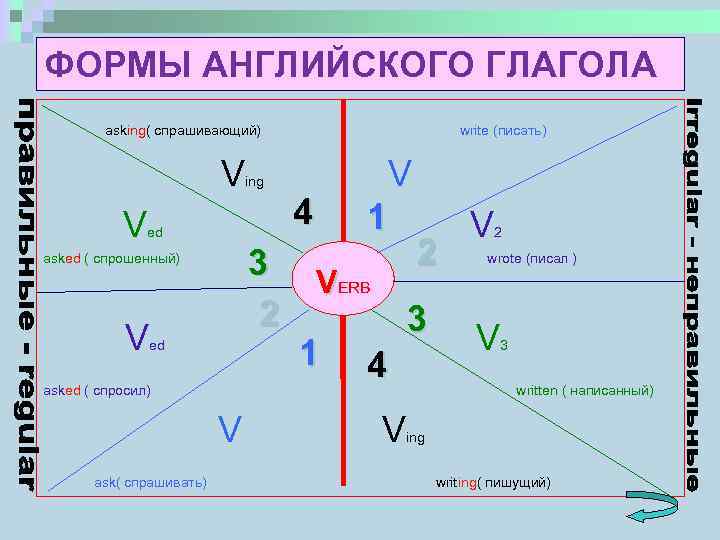 ФОРМЫ АНГЛИЙСКОГО ГЛАГОЛА

правильные - regular

asking( спрашивающий)

$V_{ing}$

4

$V_{ed}$

asked ( спрошенный)

3

2

$V_{ed}$

asked ( спросил)

1

V

ask( спрашивать)

VERB

write (писать)

V

1

$V_2$

2

wrote (писал )

3

$V_3$

4

written ( написанный)

$V_{ing}$

writing( пишущий)

Irregular - неправильные